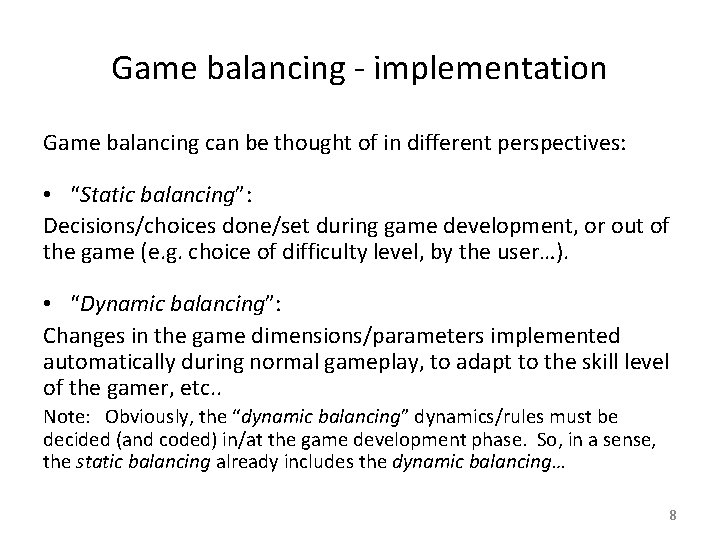 Game balancing - implementation

Game balancing can be thought of in different perspectives:

• "Static balancing":

Decisions/choices done/set during game development, or out of the game (e.g. choice of difficulty level, by the user…).

• "Dynamic balancing":

Changes in the game dimensions/parameters implemented automatically during normal gameplay, to adapt to the skill level of the gamer, etc..

Note: Obviously, the "dynamic balancing" dynamics/rules must be decided (and coded) in/at the game development phase. So, in a sense, the static balancing already includes the dynamic balancing…

8